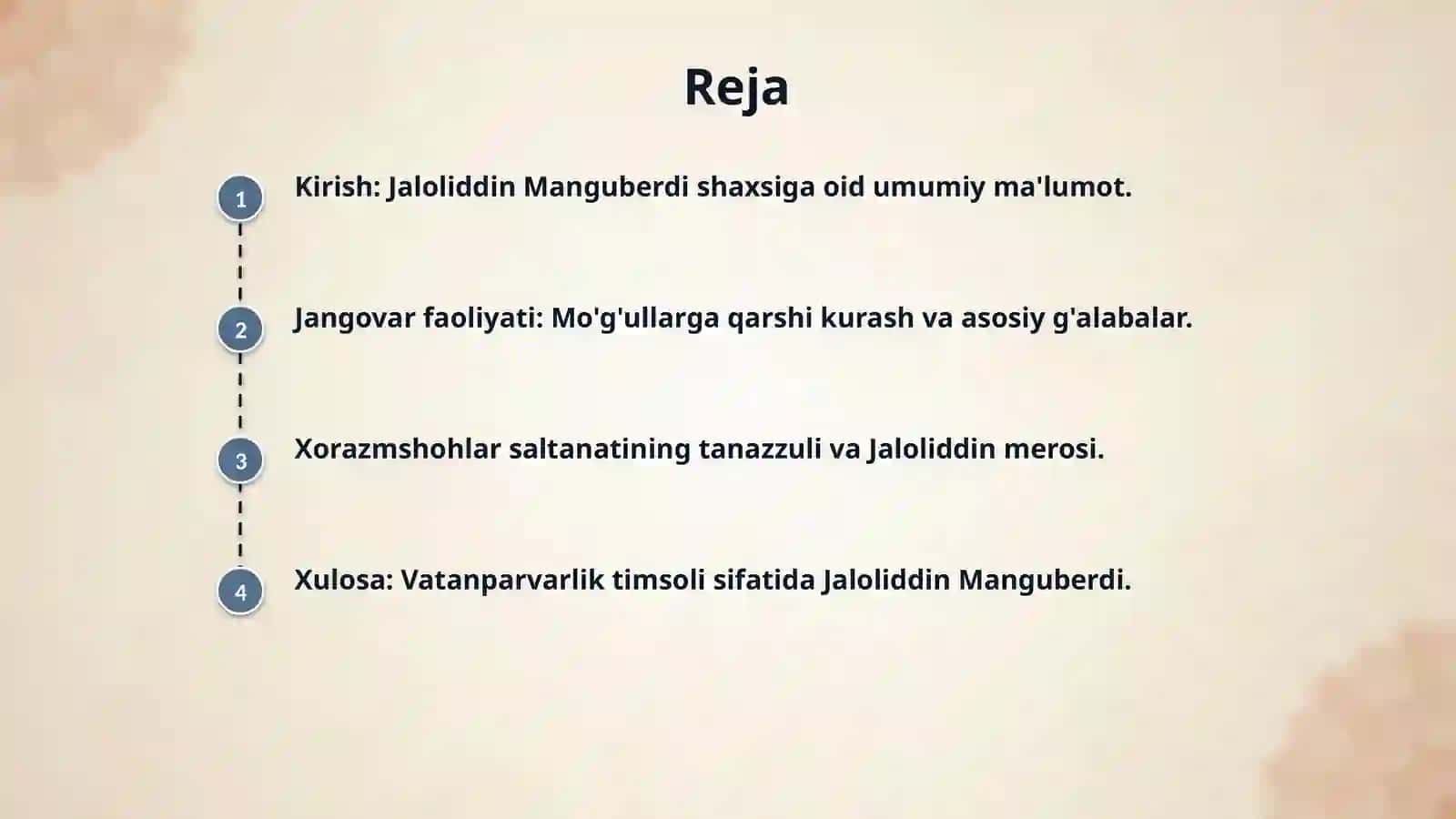 Reja

1 Kirish: Jaloliddin Manguberdi shaxsiga oid umumiy ma'lumot.

2 Jangovar faoliyati: Mo'g'ullarga qarshi kurash va asosiy g'alabalar.

3 Xorazmshohlar saltanatining tanazzuli va Jaloliddin merosi.

4 Xulosa: Vatanparvarlik timsoli sifatida Jaloliddin Manguberdi.